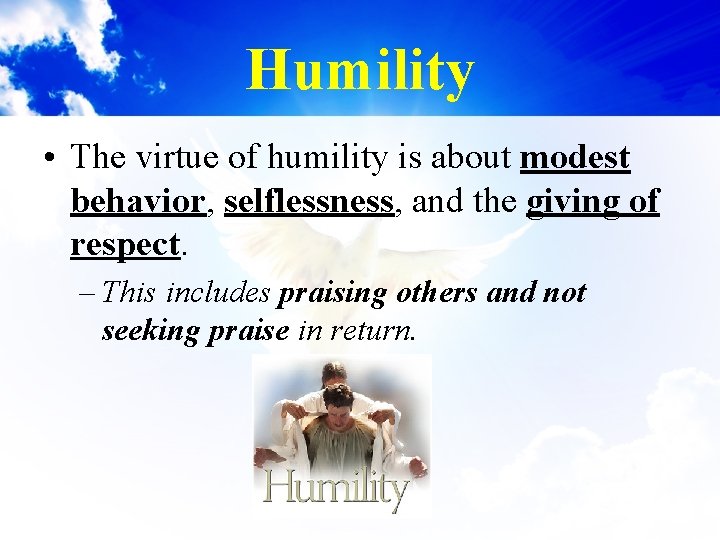 Humility

• The virtue of humility is about modest behavior, selflessness, and the giving of respect.
– This includes praising others and not seeking praise in return.

Humility